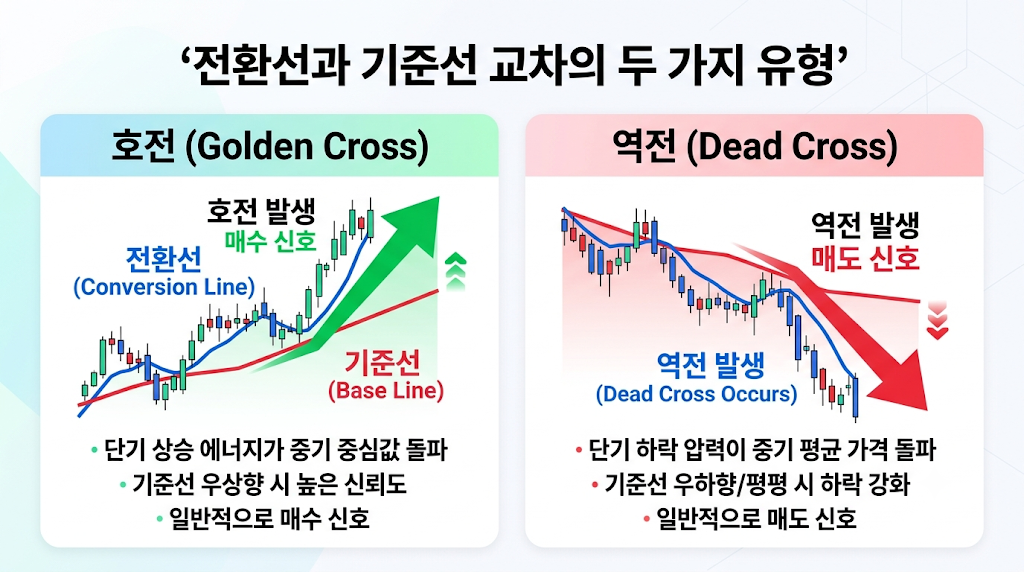 ‘전환선과 기준선 교차의 두 가지 유형’

호전 (Golden Cross)

호전 발생
매수 신호

전환선
(Conversion Line)

기준선
(Base Line)

• 단기 상승 에너지가 중기 중심값 돌파
• 기준선 우상향 시 높은 신뢰도
• 일반적으로 매수 신호

역전 (Dead Cross)

역전 발생
매도 신호

역전 발생
(Dead Cross Occurs)

• 단기 하락 압력이 중기 평균 가격 돌파
• 기준선 우하향/평평 시 하락 강화
• 일반적으로 매도 신호